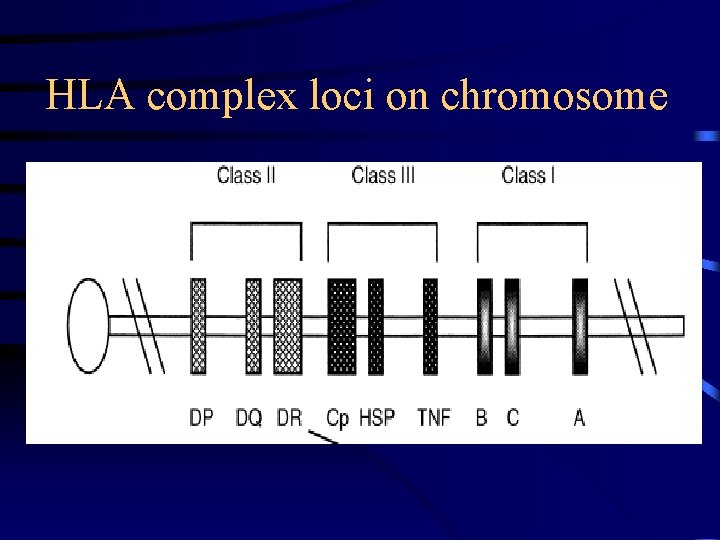 HLA complex loci on chromosome

Class II
Class III
Class I

DP DQ DR Cp HSP TNF B C A